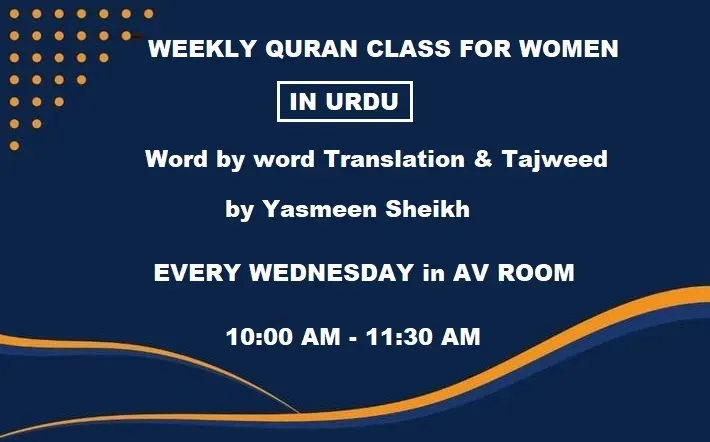 WEEKLY QURAN CLASS FOR WOMEN

IN URDU

Word by word Translation & Tajweed

by Yasmeen Sheikh

EVERY WEDNESDAY in AV ROOM

10:00 AM - 11:30 AM